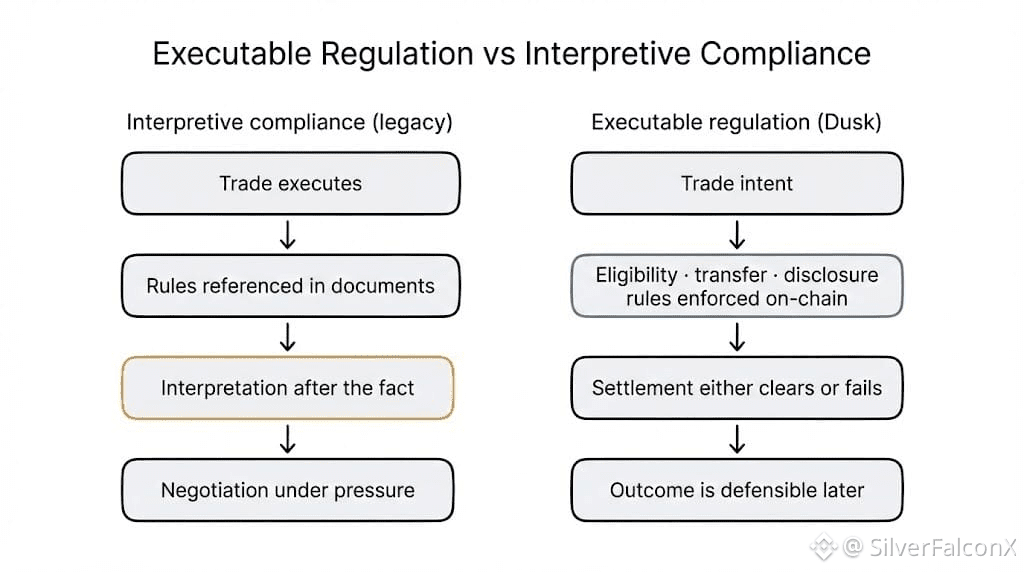 Executable Regulation vs Interpretive Compliance

Interpretive compliance (legacy)

Trade executes

Rules referenced in documents

Interpretation after the fact

Negotiation under pressure

Executable regulation (Dusk)

Trade intent

Eligibility · transfer · disclosure rules enforced on-chain

Settlement either clears or fails

Outcome is defensible later

@ SilverFalconX